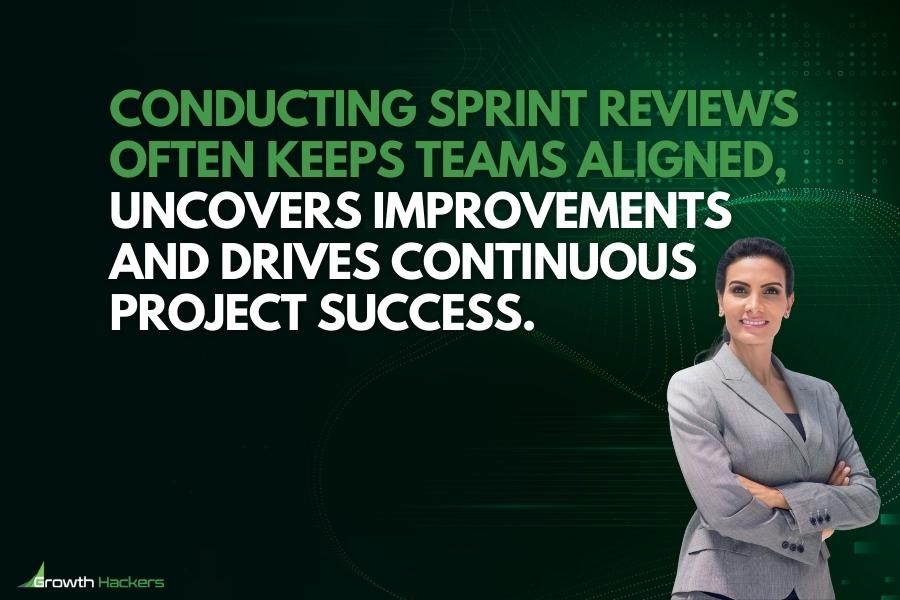 CONDUCTING SPRINT REVIEWS OFTEN KEEPS TEAMS ALIGNED, UNCOVERS IMPROVEMENTS AND DRIVES CONTINUOUS PROJECT SUCCESS.

Growth Hackers